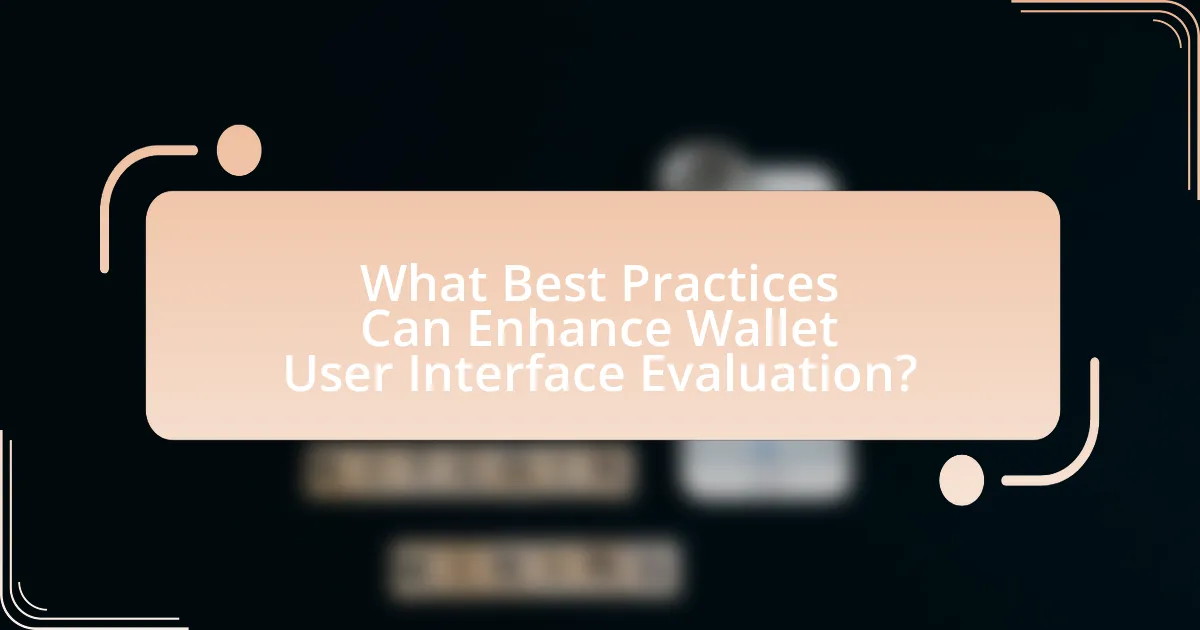 What Best Practices Can Enhance Wallet User Interface Evaluation?